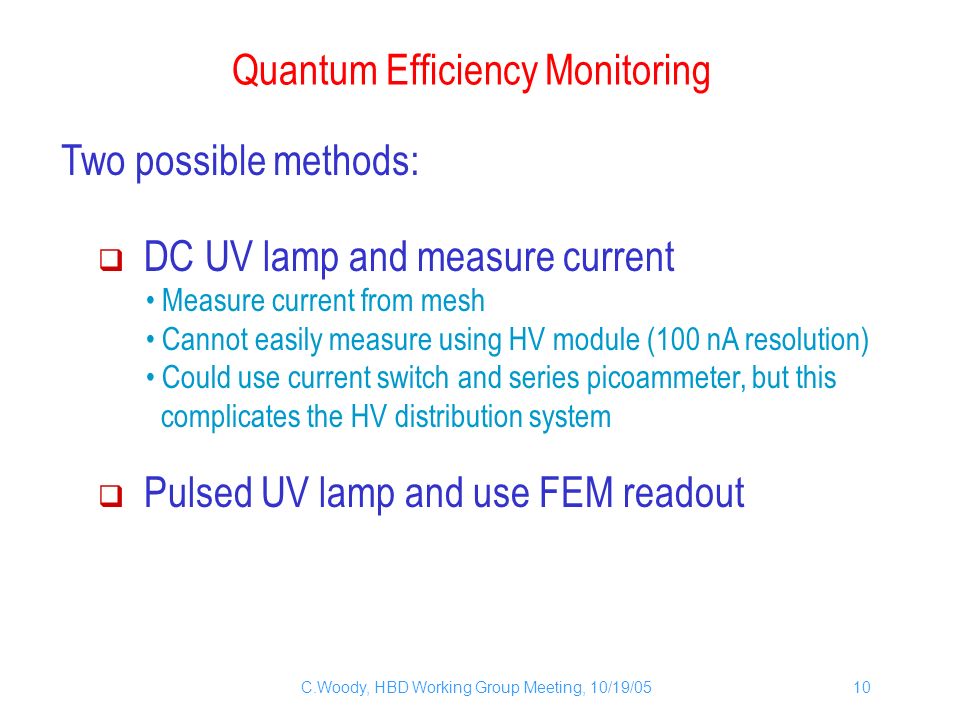 Quantum Efficiency Monitoring

Two possible methods:

❑ DC UV lamp and measure current
• Measure current from mesh
• Cannot easily measure using HV module (100 nA resolution)
• Could use current switch and series picoammeter, but this complicates the HV distribution system

❑ Pulsed UV lamp and use FEM readout

C.Woody, HBD Working Group Meeting, 10/19/05

10